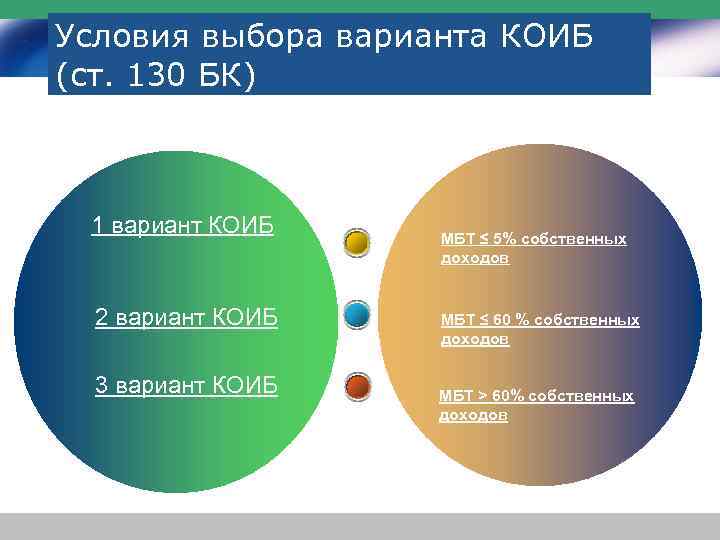 Условия выбора варианта КОИБ (ст. 130 БК)

1 вариант КОИБ

2 вариант КОИБ

3 вариант КОИБ

МБТ ≤ 5% собственных доходов

МБТ ≤ 60 % собственных доходов

МБТ > 60% собственных доходов